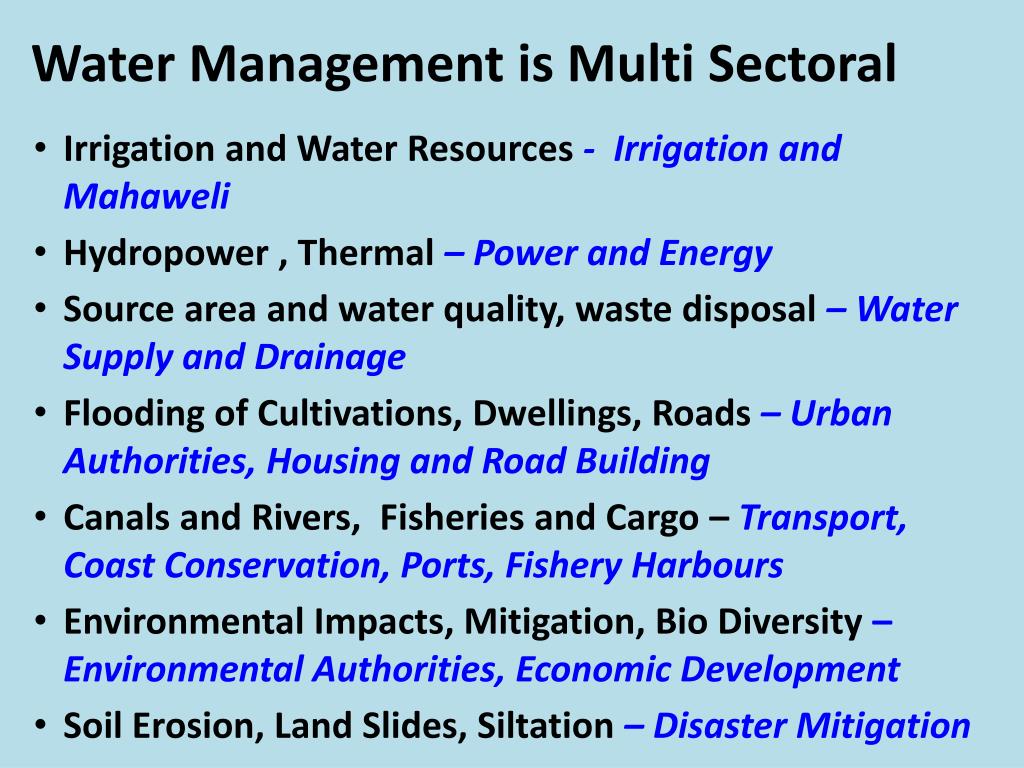 Water Management is Multi Sectoral

• Irrigation and Water Resources - Irrigation and Mahaweli
• Hydropower , Thermal – Power and Energy
• Source area and water quality, waste disposal – Water Supply and Drainage
• Flooding of Cultivations, Dwellings, Roads – Urban Authorities, Housing and Road Building
• Canals and Rivers, Fisheries and Cargo – Transport, Coast Conservation, Ports, Fishery Harbours
• Environmental Impacts, Mitigation, Bio Diversity – Environmental Authorities, Economic Development
• Soil Erosion, Land Slides, Siltation – Disaster Mitigation